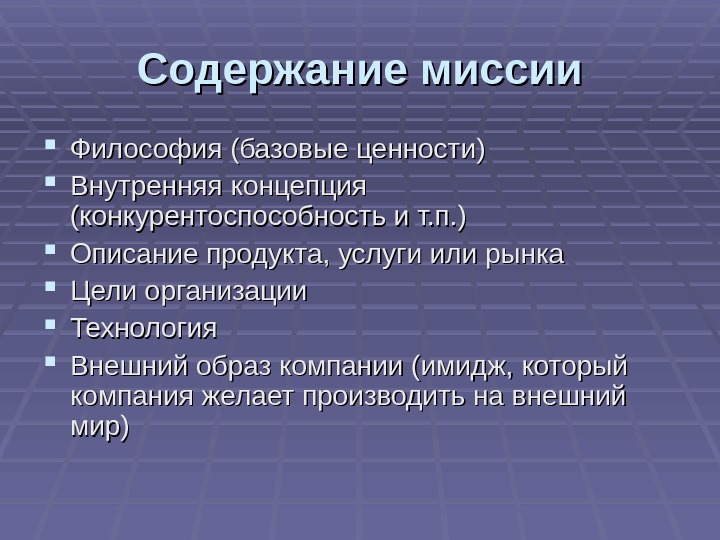 Содержание миссии

- Философия (базовые ценности)
- Внутренняя концепция (конкурентоспособность и т.п.)
- Описание продукта, услуги или рынка
- Цели организации
- Технология
- Внешний образ компании (имидж, который компания желает производить на внешний мир)